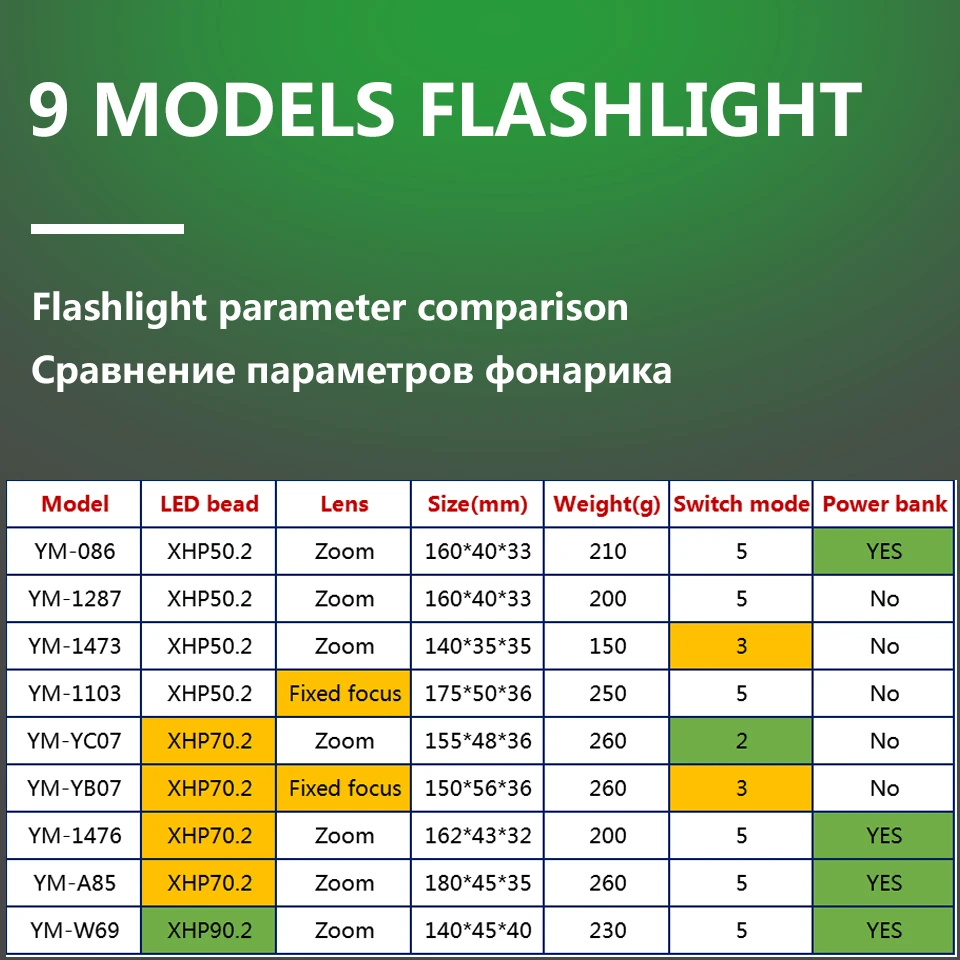 9 MODELS FLASHLIGHT

Flashlight parameter comparison
Сравнение параметров фонарика

| Model | LED bead | Lens | Size(mm) | Weight(g) | Switch mode | Power bank |
|---|---|---|---|---|---|---|
| YM-086 | XHP50.2 | Zoom | 160\*40\*33 | 210 | 5 | YES |
| YM-1287 | XHP50.2 | Zoom | 160\*40\*33 | 200 | 5 | No |
| YM-1473 | XHP50.2 | Zoom | 140\*35\*35 | 150 | 3 | No |
| YM-1103 | XHP50.2 | Fixed focus | 175\*50\*36 | 250 | 5 | No |
| YM-YC07 | XHP70.2 | Zoom | 155\*48\*36 | 260 | 2 | No |
| YM-YB07 | XHP70.2 | Fixed focus | 150\*56\*36 | 260 | 3 | No |
| YM-1476 | XHP70.2 | Zoom | 162\*43\*32 | 200 | 5 | YES |
| YM-A85 | XHP70.2 | Zoom | 180\*45\*35 | 260 | 5 | YES |
| YM-W69 | XHP90.2 | Zoom | 140\*45\*40 | 230 | 5 | YES |